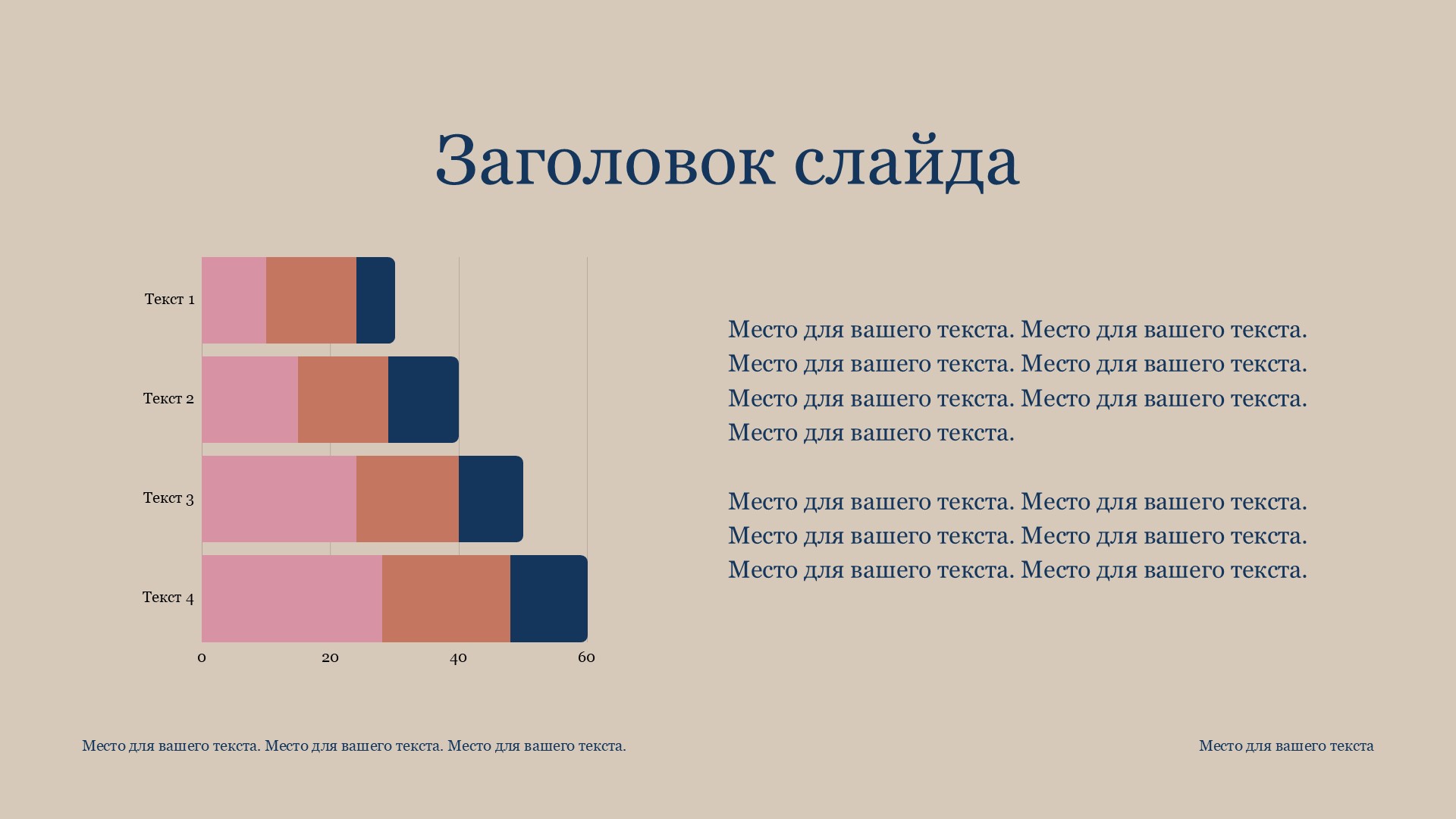 Заголовок слайда

Текст 1
Текст 2
Текст 3
Текст 4
0
20
40
60

Место для вашего текста. Место для вашего текста. Место для вашего текста. Место для вашего текста. Место для вашего текста. Место для вашего текста. Место для вашего текста.

Место для вашего текста. Место для вашего текста. Место для вашего текста. Место для вашего текста. Место для вашего текста. Место для вашего текста.

Место для вашего текста. Место для вашего текста. Место для вашего текста.

Место для вашего текста